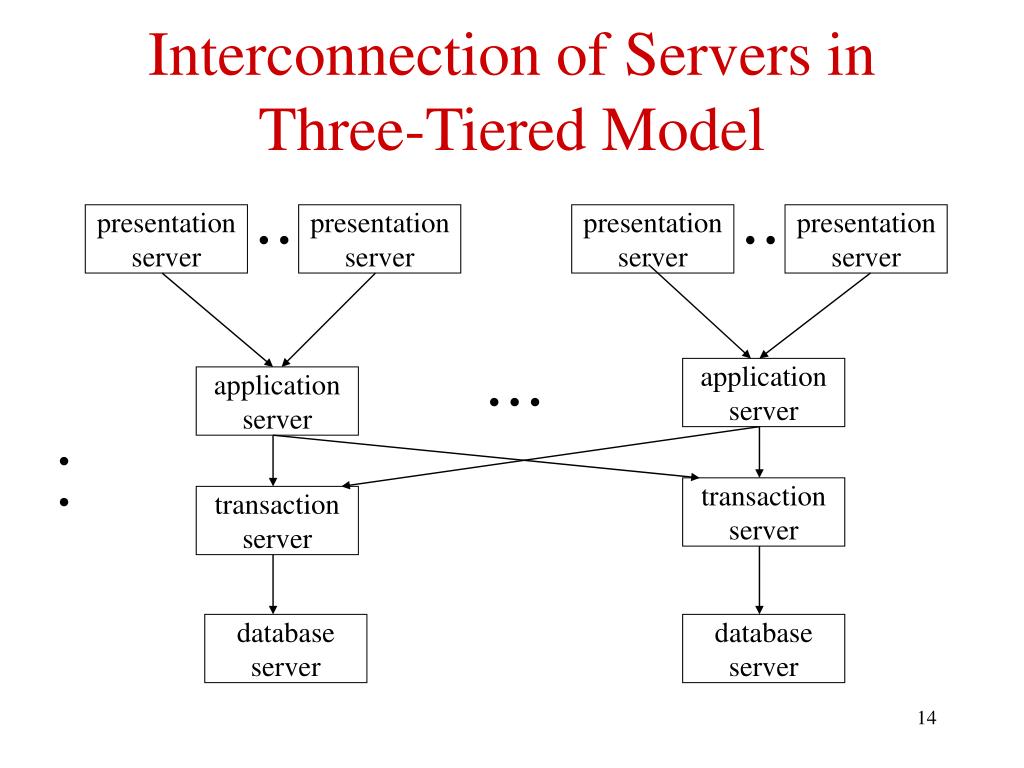 Interconnection of Servers in Three-Tiered Model

presentation server

• •

presentation server

presentation server

• •

presentation server

application server

• • •

application server

•
•

transaction server

transaction server

database server

database server

14